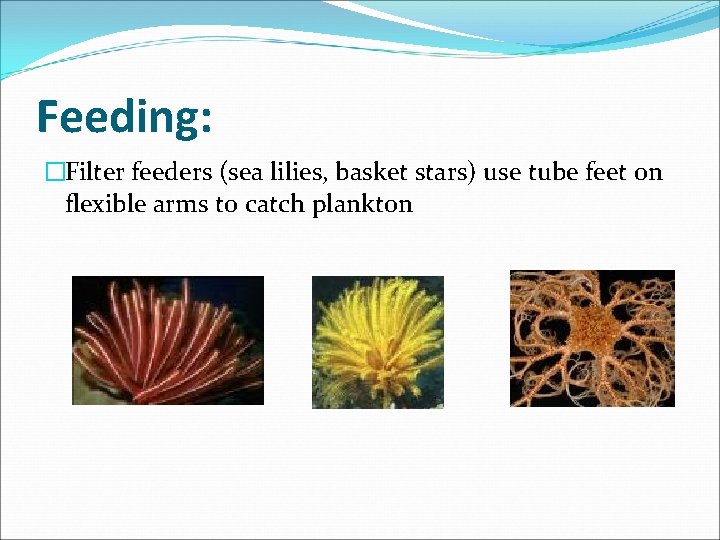 Feeding:

□Filter feeders (sea lilies, basket stars) use tube feet on flexible arms to catch plankton